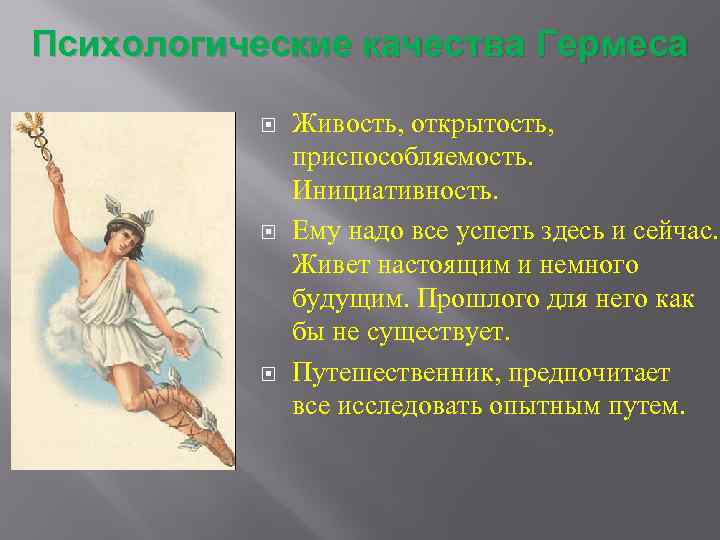 Психологические качества Гермеса

Живость, открытость, приспособляемость. Инициативность.

Ему надо все успеть здесь и сейчас. Живет настоящим и немного будущим. Прошлого для него как бы не существует.

Путешественник, предпочитает все исследовать опытным путем.